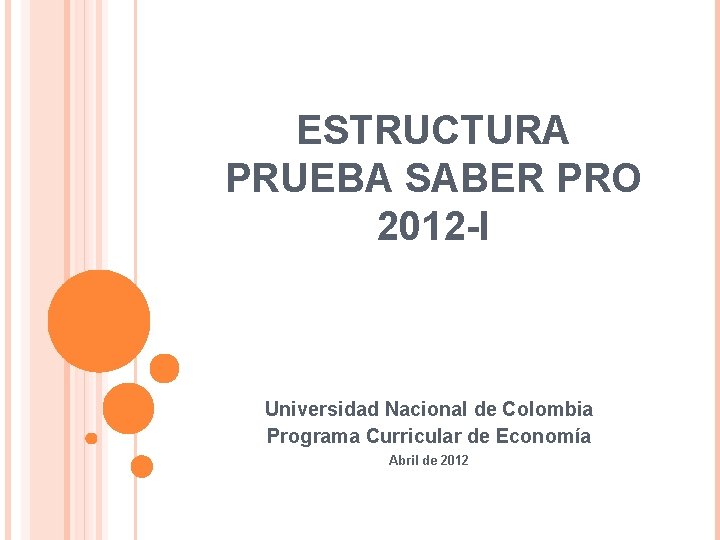 ESTRUCTURA PRUEBA SABER PRO 2012-I

Universidad Nacional de Colombia
Programa Curricular de Economía
Abril de 2012